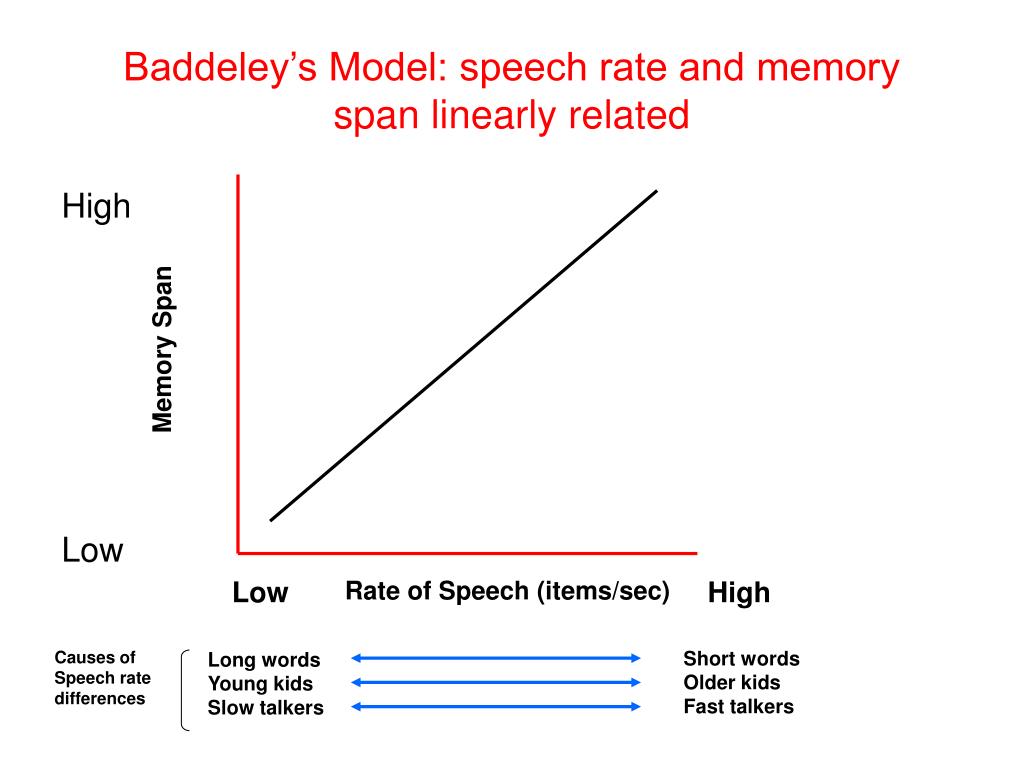 Baddeley's Model: speech rate and memory span linearly related

High

Memory Span

Low

Low

Rate of Speech (items/sec)

High

Causes of Speech rate differences

Long words
Young kids
Slow talkers

Short words
Older kids
Fast talkers